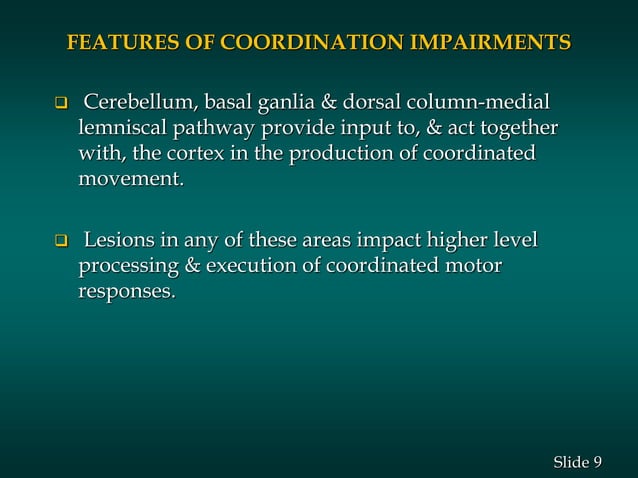 FEATURES OF COORDINATION IMPAIRMENTS

❑ Cerebellum, basal ganlia & dorsal column-medial lemniscal pathway provide input to, & act together with, the cortex in the production of coordinated movement.

❑ Lesions in any of these areas impact higher level processing & execution of coordinated motor responses.

Slide 9